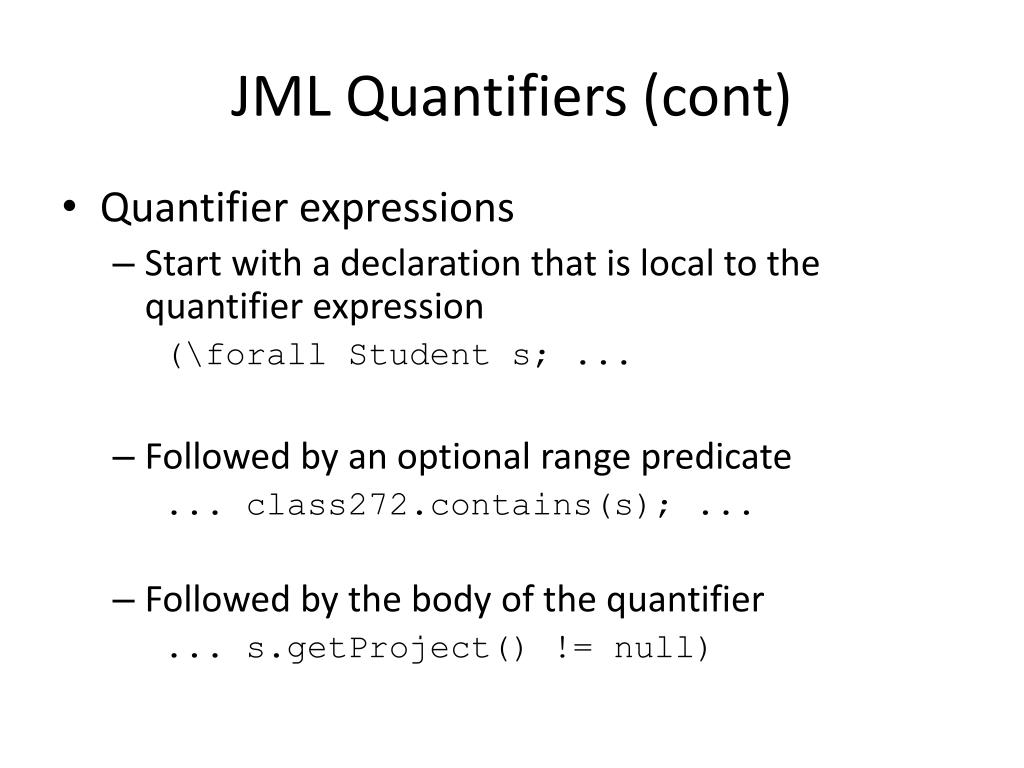 JML Quantifiers (cont)

• Quantifier expressions
– Start with a declaration that is local to the quantifier expression
(\forall Student s; ...

– Followed by an optional range predicate
... class272.contains(s); ...

– Followed by the body of the quantifier
... s.getProject() != null)